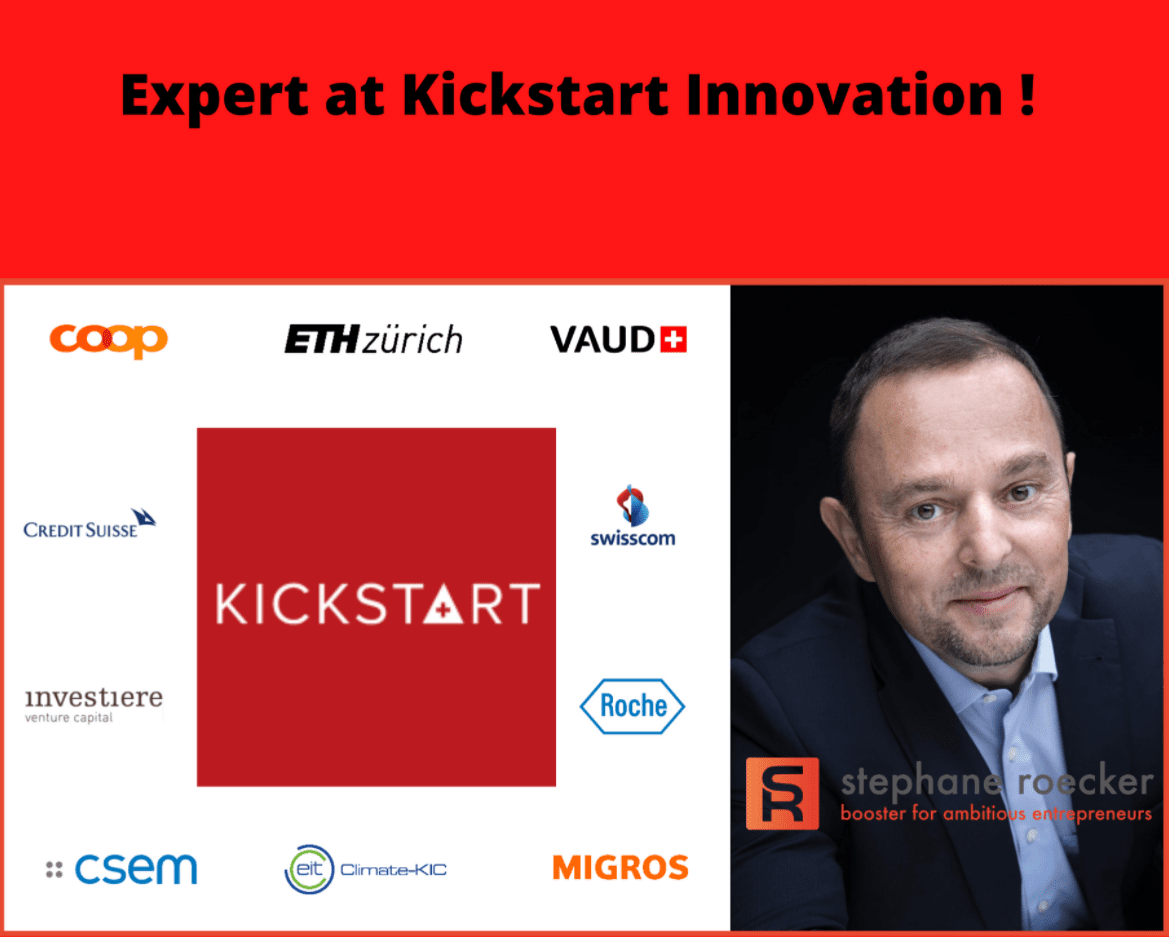 Expert at Kickstart Innovation !

coop

ETH zürich

VAUD

CREDIT SUISSE

KICKSTART

swisscom

investiere
venture capital

Roche

csem

eit Climate-KIC

MIGROS

SR stephane roecker
booster for ambitious entrepreneurs